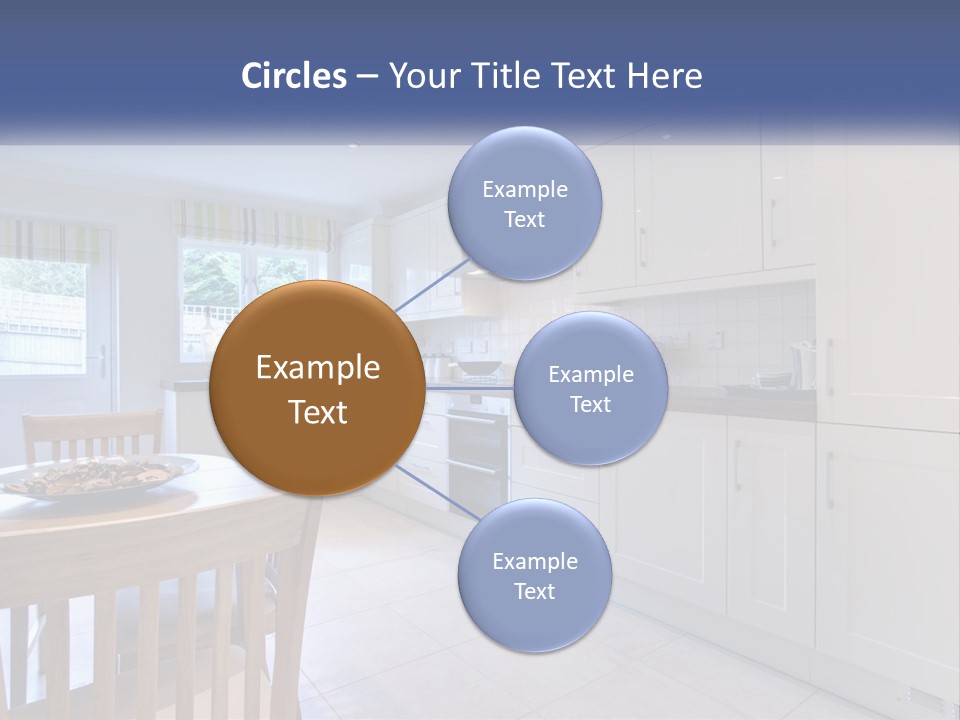 Circles – Your Title Text Here

Example Text

Example Text

Example Text

Example Text